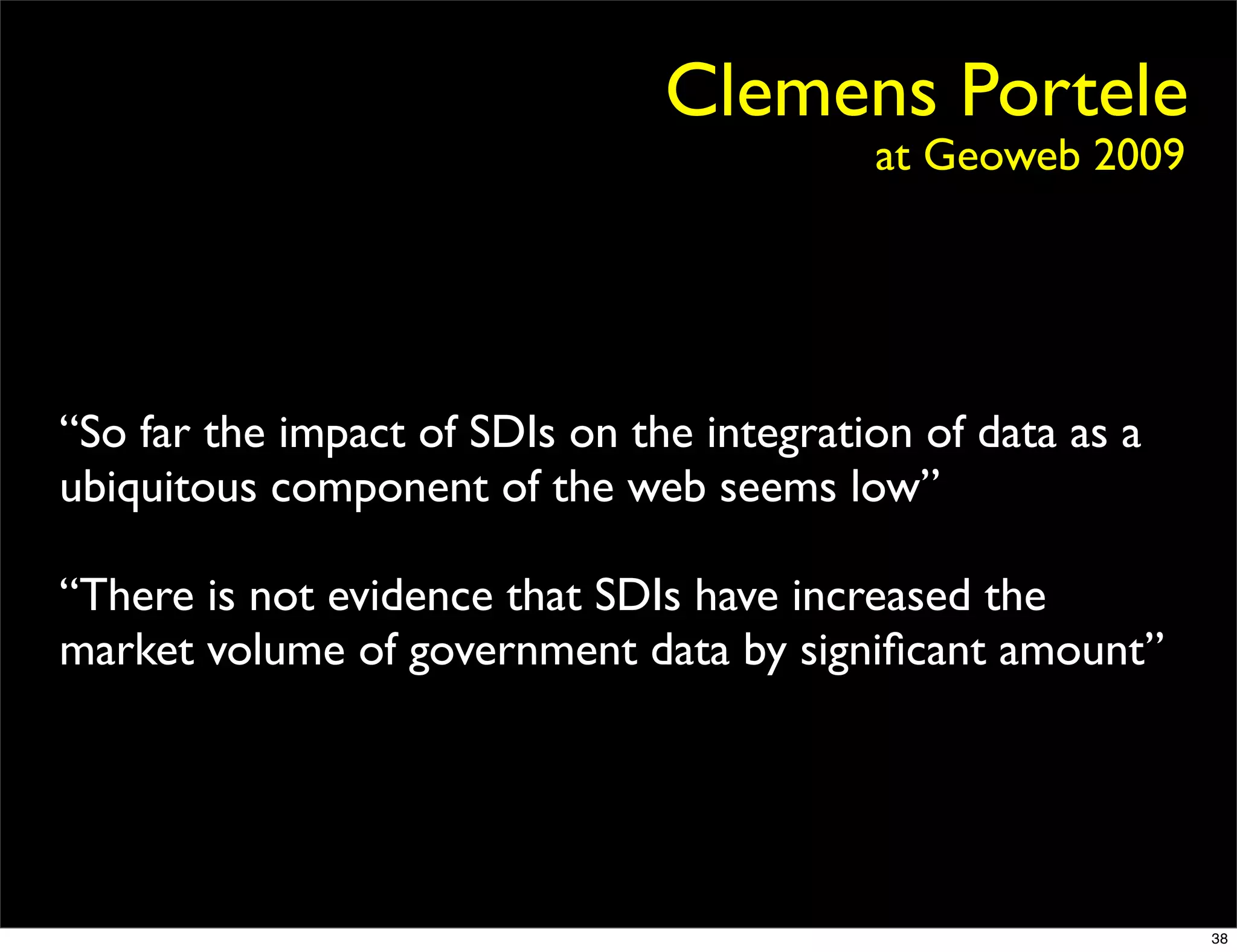 Clemens Portele
at Geoweb 2009

“So far the impact of SDIs on the integration of data as a ubiquitous component of the web seems low”

“There is not evidence that SDIs have increased the market volume of government data by significant amount”

38